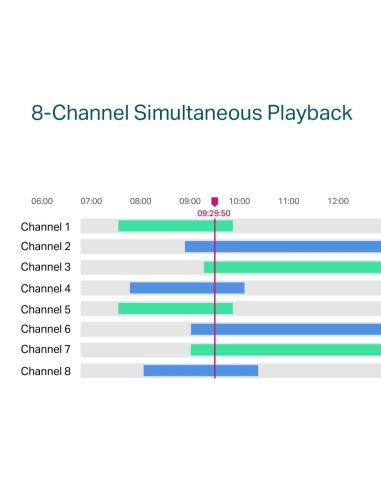 8-Channel Simultaneous Playback

06:00 07:00 08:00 09:00 10:00 11:00 12:00

09:29:50

Channel 1
Channel 2
Channel 3
Channel 4
Channel 5
Channel 6
Channel 7
Channel 8